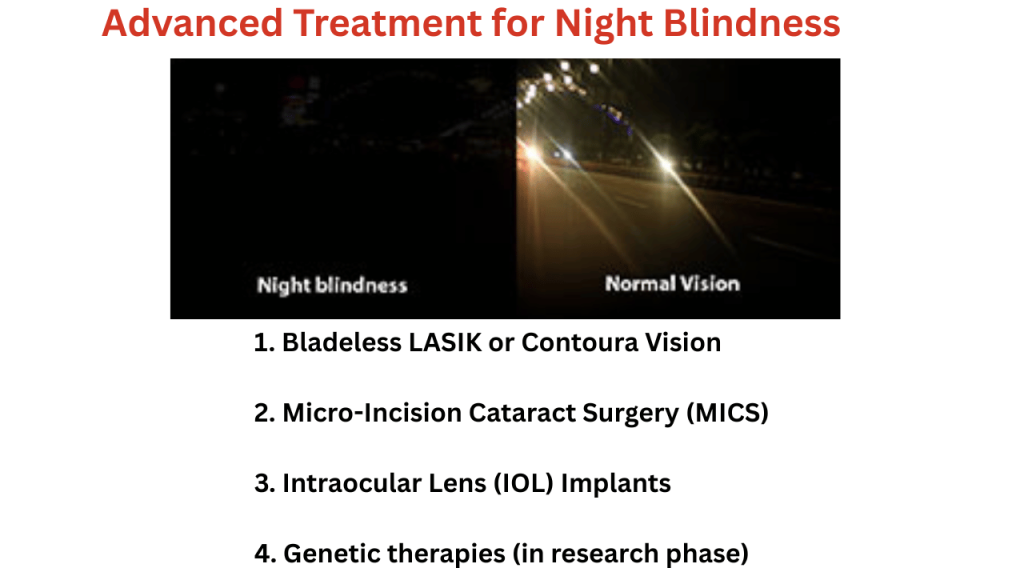 Advanced Treatment for Night Blindness

Night blindness

Normal Vision

1. Bladeless LASIK or Contoura Vision

2. Micro-Incision Cataract Surgery (MICS)

3. Intraocular Lens (IOL) Implants

4. Genetic therapies (in research phase)